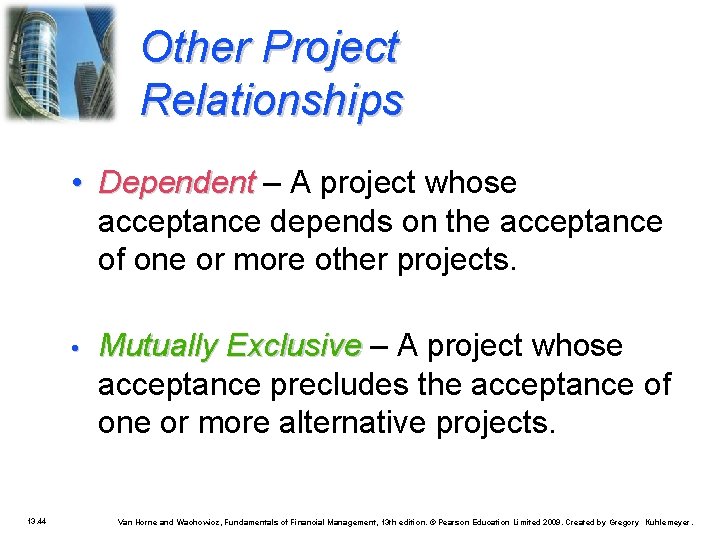 Other Project Relationships

• Dependent – A project whose acceptance depends on the acceptance of one or more other projects.

• Mutually Exclusive – A project whose acceptance precludes the acceptance of one or more alternative projects.

13.44

Van Horne and Wachowicz, Fundamentals of Financial Management, 13th edition. © Pearson Education Limited 2009. Created by Gregory Kuhlemeyer.